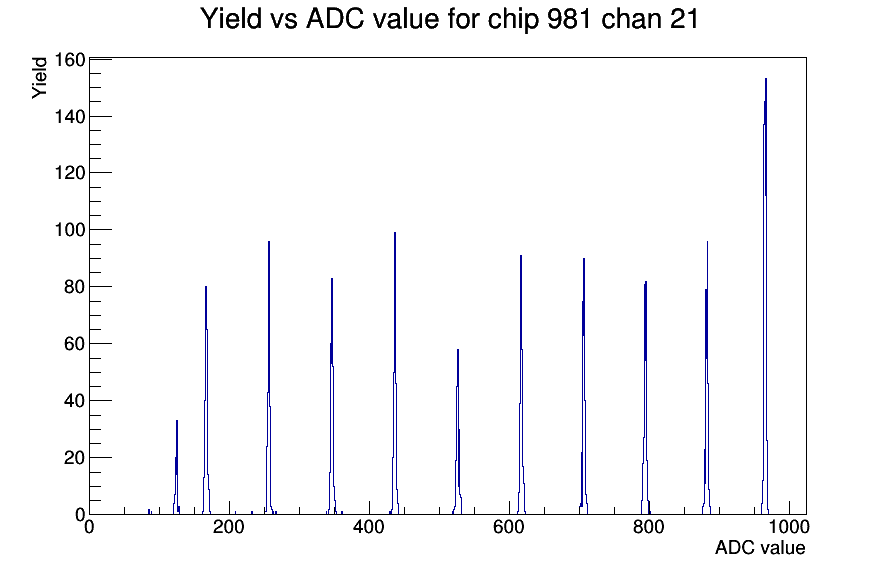 Yield vs ADC value for chip 981 chan 21

Yield

160
140
120
100
80
60
40
20
0

0
200
400
600
800
1000

ADC value